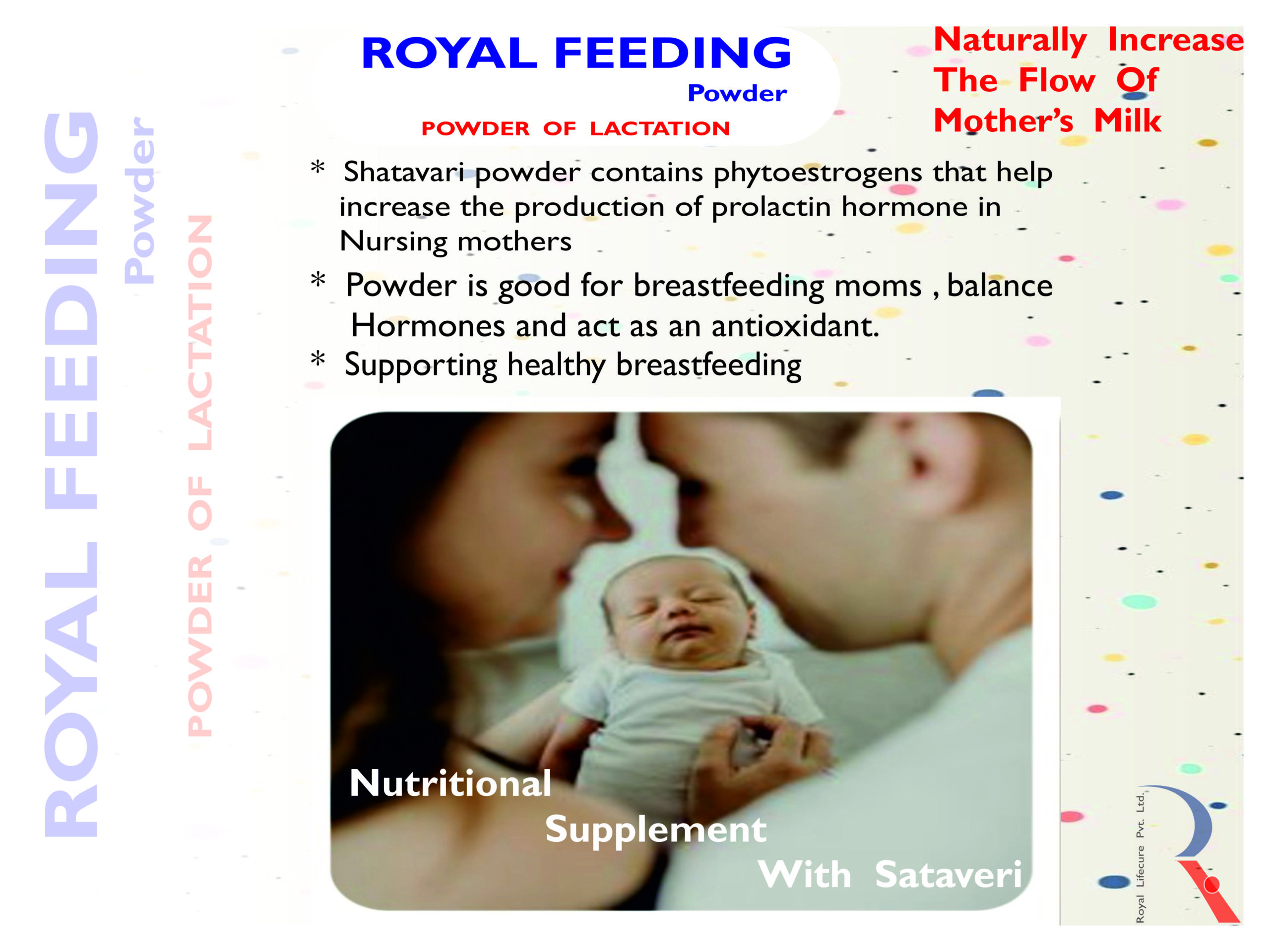 ROYAL FEEDING
Powder
POWDER OF LACTATION

ROYAL FEEDING
Powder
POWDER OF LACTATION

Naturally Increase The Flow Of Mother's Milk

* Shatavari powder contains phytoestrogens that help increase the production of prolactin hormone in Nursing mothers

* Powder is good for breastfeeding moms , balance Hormones and act as an antioxidant.

* Supporting healthy breastfeeding

Nutritional Supplement With Sataveri

Royal Lifecure Pvt. Ltd.